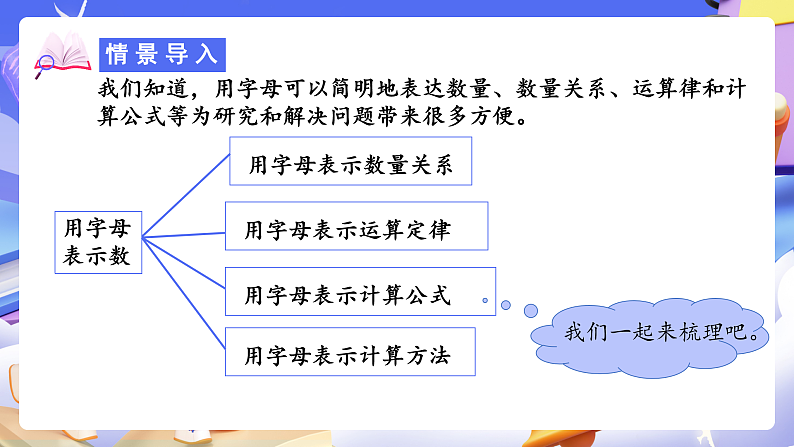 情景导入

我们知道，用字母可以简明地表达数量、数量关系、运算律和计算公式等为研究和解决问题带来很多方便。

用字母表示数

用字母表示数量关系

用字母表示运算定律

用字母表示计算公式

用字母表示计算方法

我们一起来梳理吧。